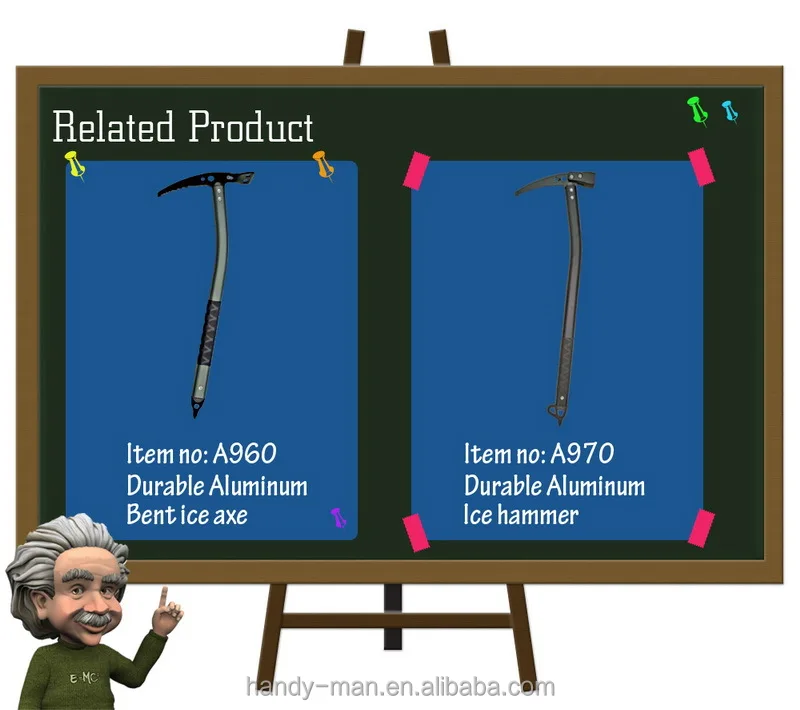 Related Product

Item no: A960
Durable Aluminum
Bent ice axe

Item no: A970
Durable Aluminum
Ice hammer

E=MC

handy-man.en.alibaba.com